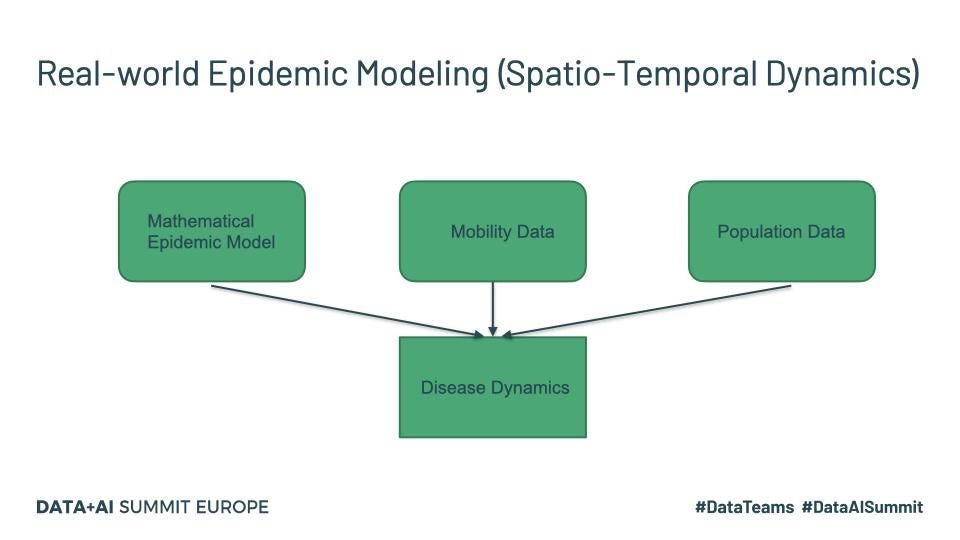 Real-world Epidemic Modeling (Spatio-Temporal Dynamics)

Mathematical Epidemic Model

Mobility Data

Population Data

Disease Dynamics

DATA+AI SUMMIT EUROPE

#DataTeams #DataAISummit